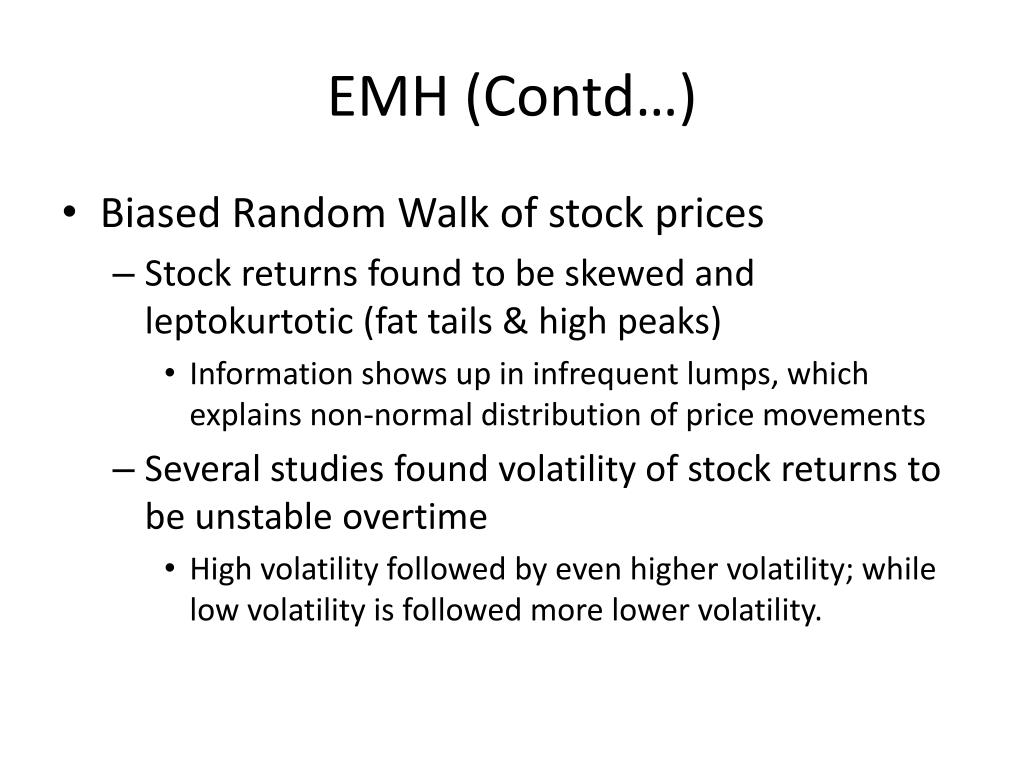 EMH (Contd…)

• Biased Random Walk of stock prices
– Stock returns found to be skewed and leptokurtotic (fat tails & high peaks)
• Information shows up in infrequent lumps, which explains non-normal distribution of price movements
– Several studies found volatility of stock returns to be unstable overtime
• High volatility followed by even higher volatility; while low volatility is followed more lower volatility.